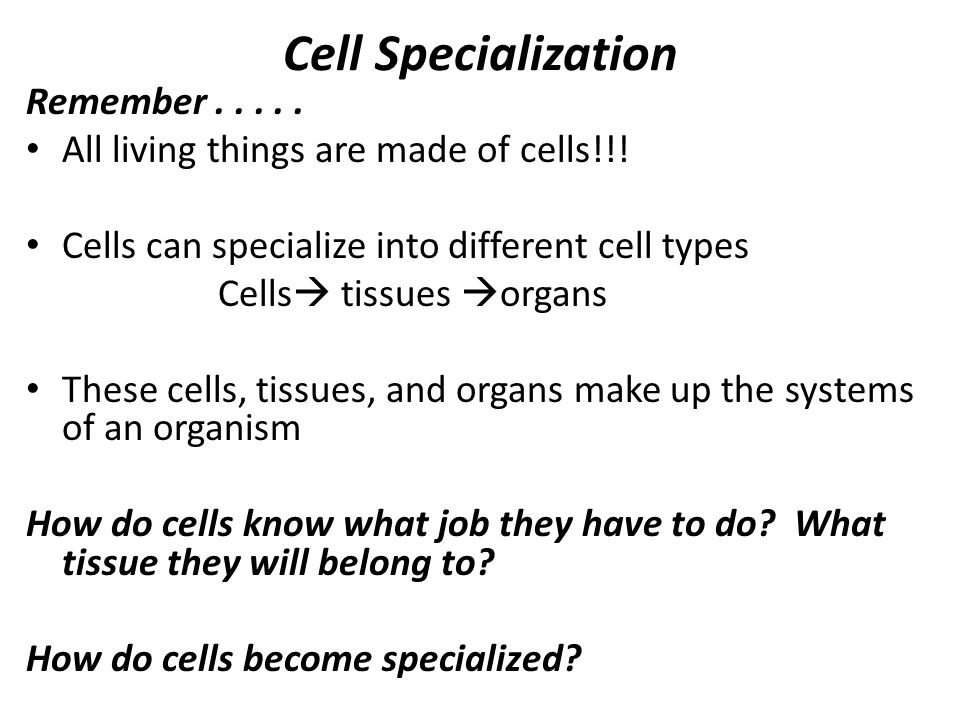 Cell Specialization

Remember . . . . .

• All living things are made of cells!!!

• Cells can specialize into different cell types
Cells→ tissues →organs

• These cells, tissues, and organs make up the systems of an organism

How do cells know what job they have to do? What tissue they will belong to?

How do cells become specialized?